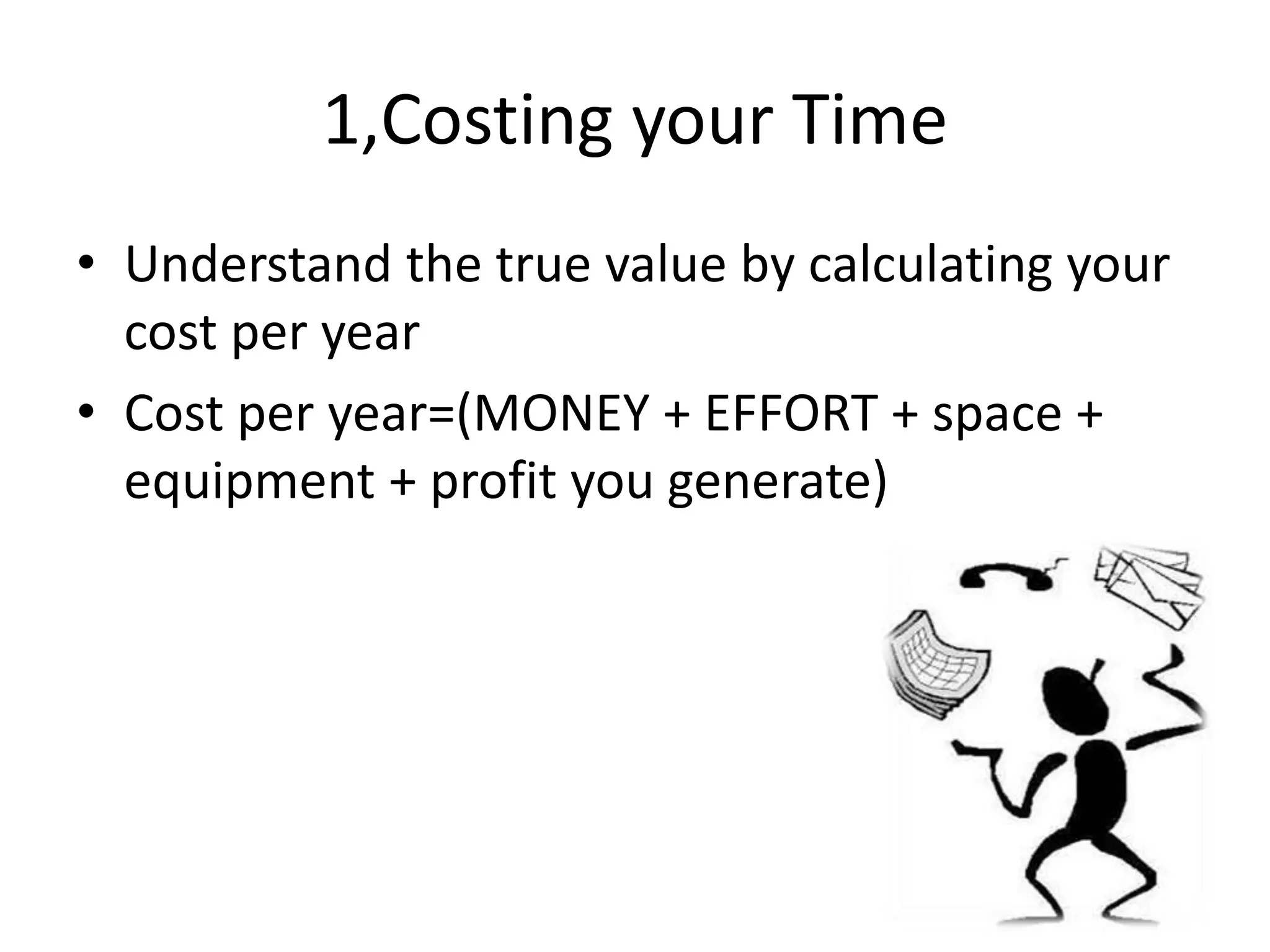 1,Costing your Time

• Understand the true value by calculating your cost per year
• Cost per year=(MONEY + EFFORT + space + equipment + profit you generate)